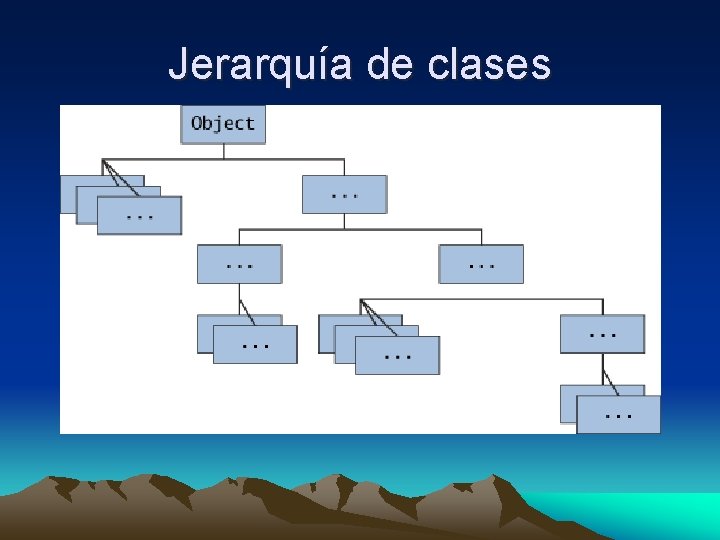 Jerarquía de clases

Object

...

...

...

...

...

...

...

...